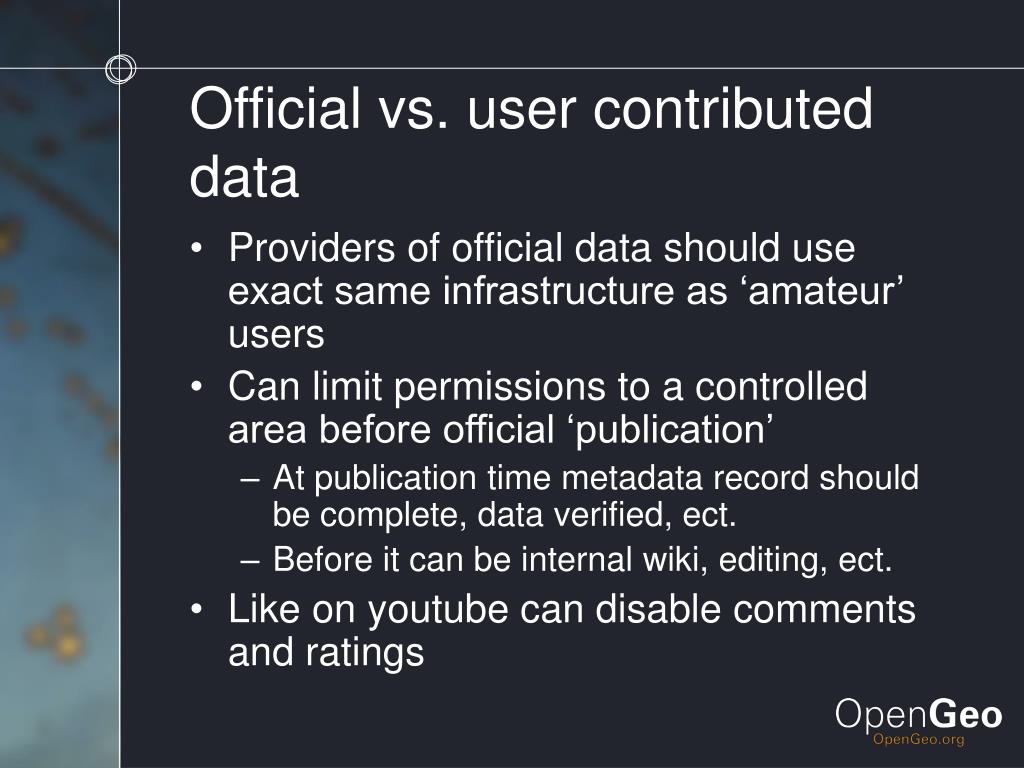 Official vs. user contributed data

• Providers of official data should use exact same infrastructure as ‘amateur’ users
• Can limit permissions to a controlled area before official ‘publication’
– At publication time metadata record should be complete, data verified, ect.
– Before it can be internal wiki, editing, ect.
• Like on youtube can disable comments and ratings

OpenGeo
OpenGeo.org